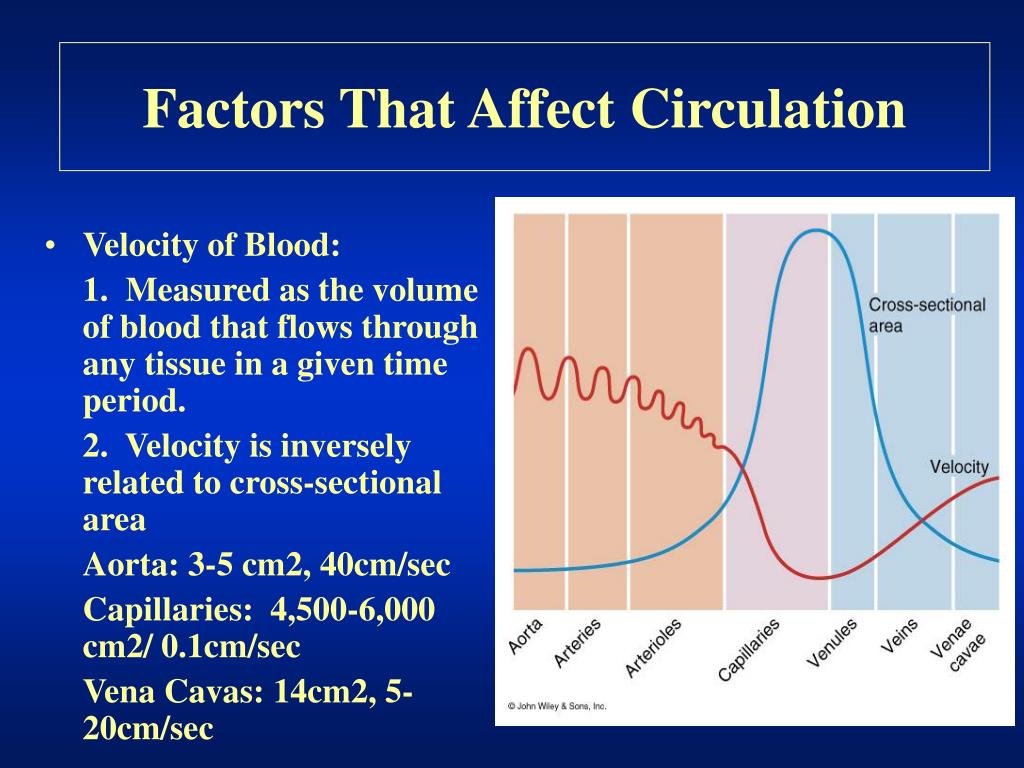 Factors That Affect Circulation

• Velocity of Blood:

1. Measured as the volume of blood that flows through any tissue in a given time period.

2. Velocity is inversely related to cross-sectional area

Aorta: 3-5 cm2, 40cm/sec

Capillaries: 4,500-6,000 cm2/ 0.1cm/sec

Vena Cavas: 14cm2, 5-20cm/sec

Cross-sectional area

Velocity

Aorta

Arteries

Arterioles

Capillaries

Venules

Veins

Venae cavae

© John Wiley & Sons, Inc.